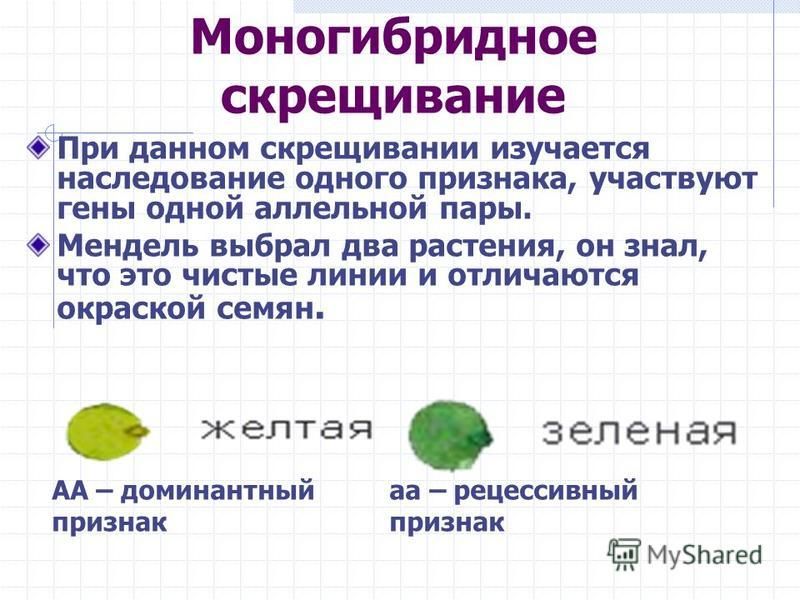 Моногибридное скрещивание

При данном скрещивании изучается наследование одного признака, участвуют гены одной аллельной пары.

Мендель выбрал два растения, он знал, что это чистые линии и отличаются окраской семян.

желтая

зеленая

АА – доминантный признак

аа – рецессивный признак

MyShared